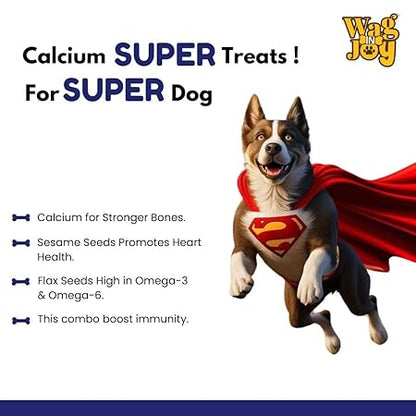 Wag IN Joy

Calcium SUPER Treats !
For SUPER Dog

Calcium for Stronger Bones.

Sesame Seeds Promotes Heart Health.

Flax Seeds High in Omega-3 & Omega-6.

This combo boost immunity.